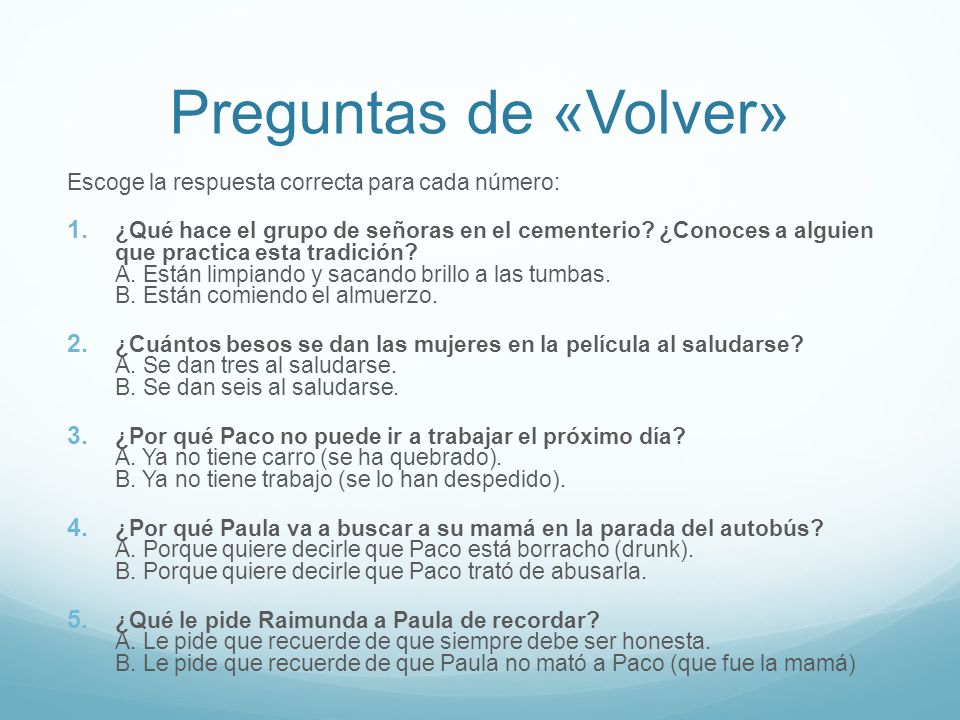 Preguntas de «Volver»

Escoge la respuesta correcta para cada número:

1. ¿Qué hace el grupo de señoras en el cementerio? ¿Conoces a alguien que practica esta tradición?
A. Están limpiando y sacando brillo a las tumbas.
B. Están comiendo el almuerzo.

2. ¿Cuántos besos se dan las mujeres en la película al saludarse?
A. Se dan tres al saludarse.
B. Se dan seis al saludarse.

3. ¿Por qué Paco no puede ir a trabajar el próximo día?
A. Ya no tiene carro (se ha quebrado).
B. Ya no tiene trabajo (se lo han despedido).

4. ¿Por qué Paula va a buscar a su mamá en la parada del autobús?
A. Porque quiere decirle que Paco está borracho (drunk).
B. Porque quiere decirle que Paco trató de abusarla.

5. ¿Qué le pide Raimunda a Paula de recordar?
A. Le pide que recuerde de que siempre debe ser honesta.
B. Le pide que recuerde de que Paula no mató a Paco (que fue la mamá)